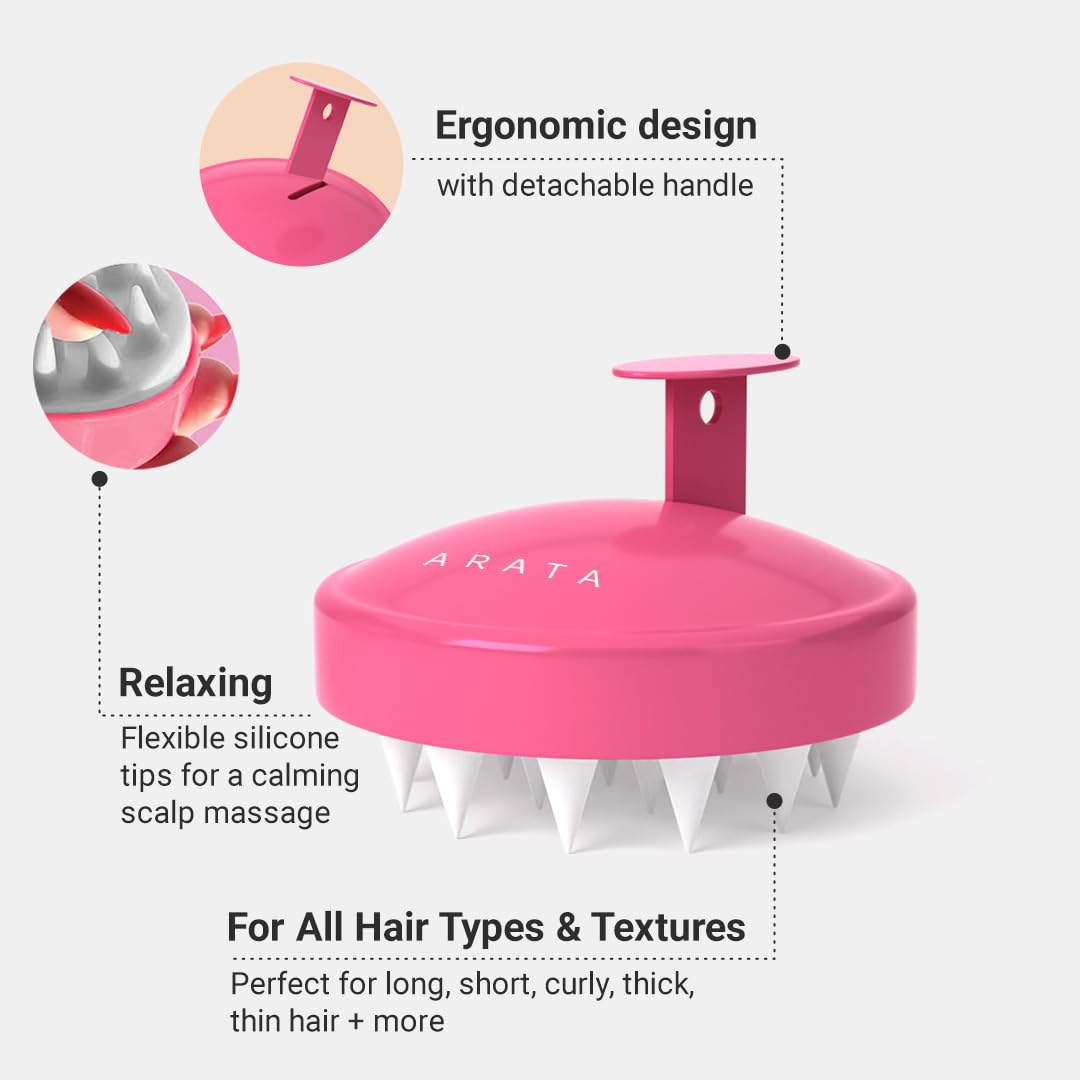 Ergonomic design
with detachable handle

ARATA

Relaxing
Flexible silicone tips for a calming scalp massage

For All Hair Types & Textures
Perfect for long, short, curly, thick, thin hair + more